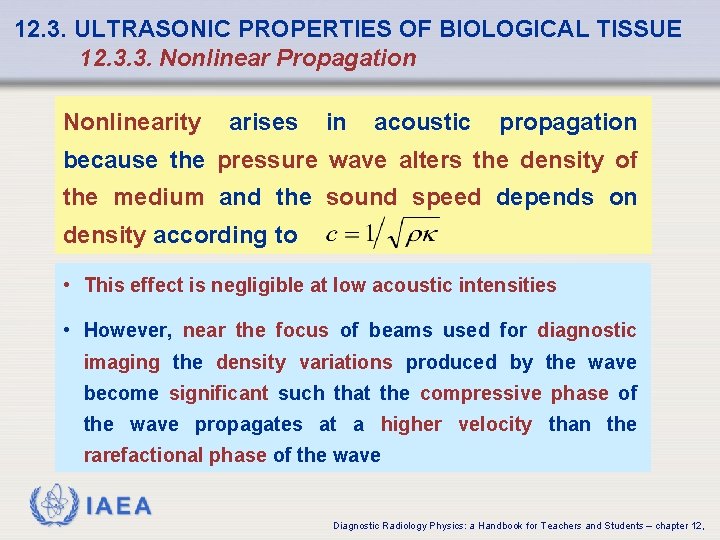 12.3. ULTRASONIC PROPERTIES OF BIOLOGICAL TISSUE
12.3.3. Nonlinear Propagation

Nonlinearity arises in acoustic propagation because the pressure wave alters the density of the medium and the sound speed depends on density according to $c = 1/\sqrt{\rho\kappa}$

• This effect is negligible at low acoustic intensities

• However, near the focus of beams used for diagnostic imaging the density variations produced by the wave become significant such that the compressive phase of the wave propagates at a higher velocity than the rarefactional phase of the wave

IAEA

Diagnostic Radiology Physics: a Handbook for Teachers and Students – chapter 12,